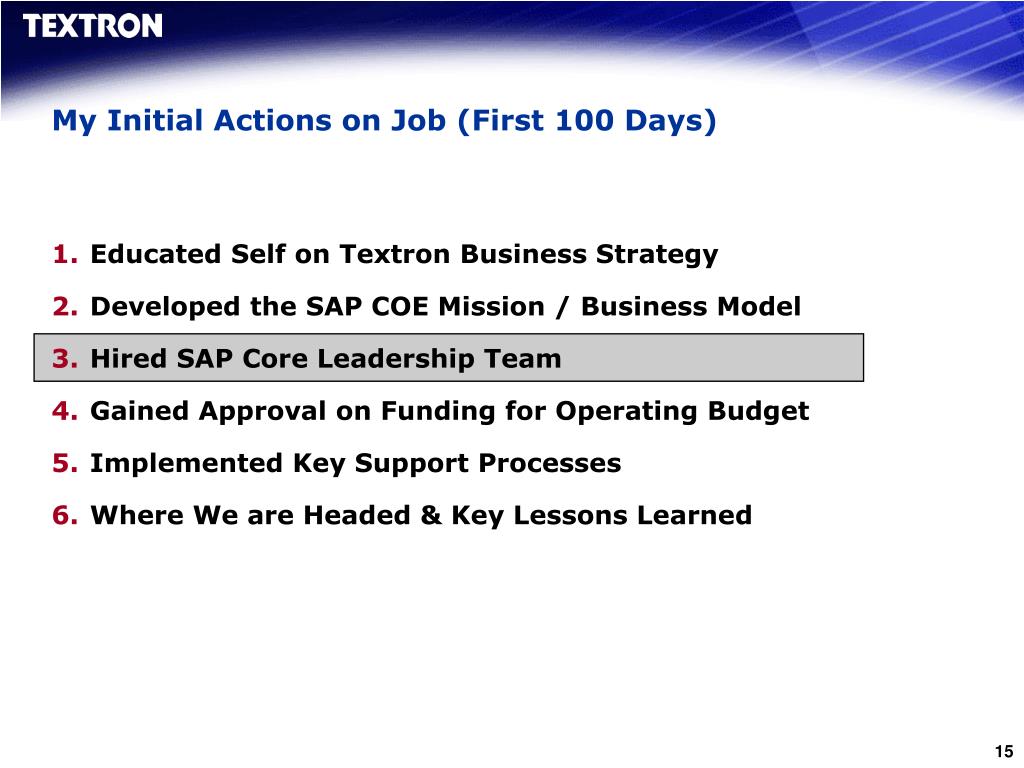 TEXTRON

My Initial Actions on Job (First 100 Days)

1. Educated Self on Textron Business Strategy
2. Developed the SAP COE Mission / Business Model
3. Hired SAP Core Leadership Team
4. Gained Approval on Funding for Operating Budget
5. Implemented Key Support Processes
6. Where We are Headed & Key Lessons Learned

15